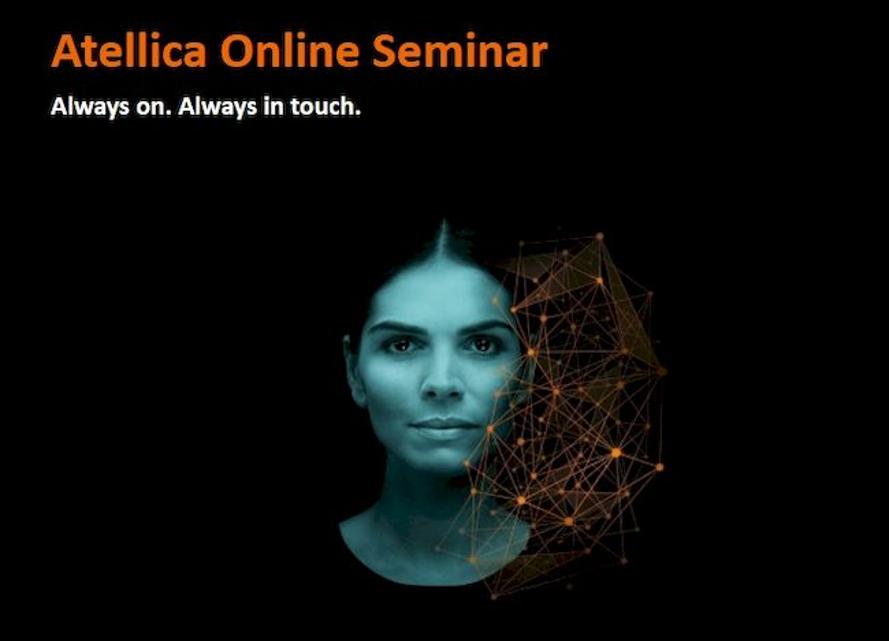 Atellica Online Seminar

Always on. Always in touch.